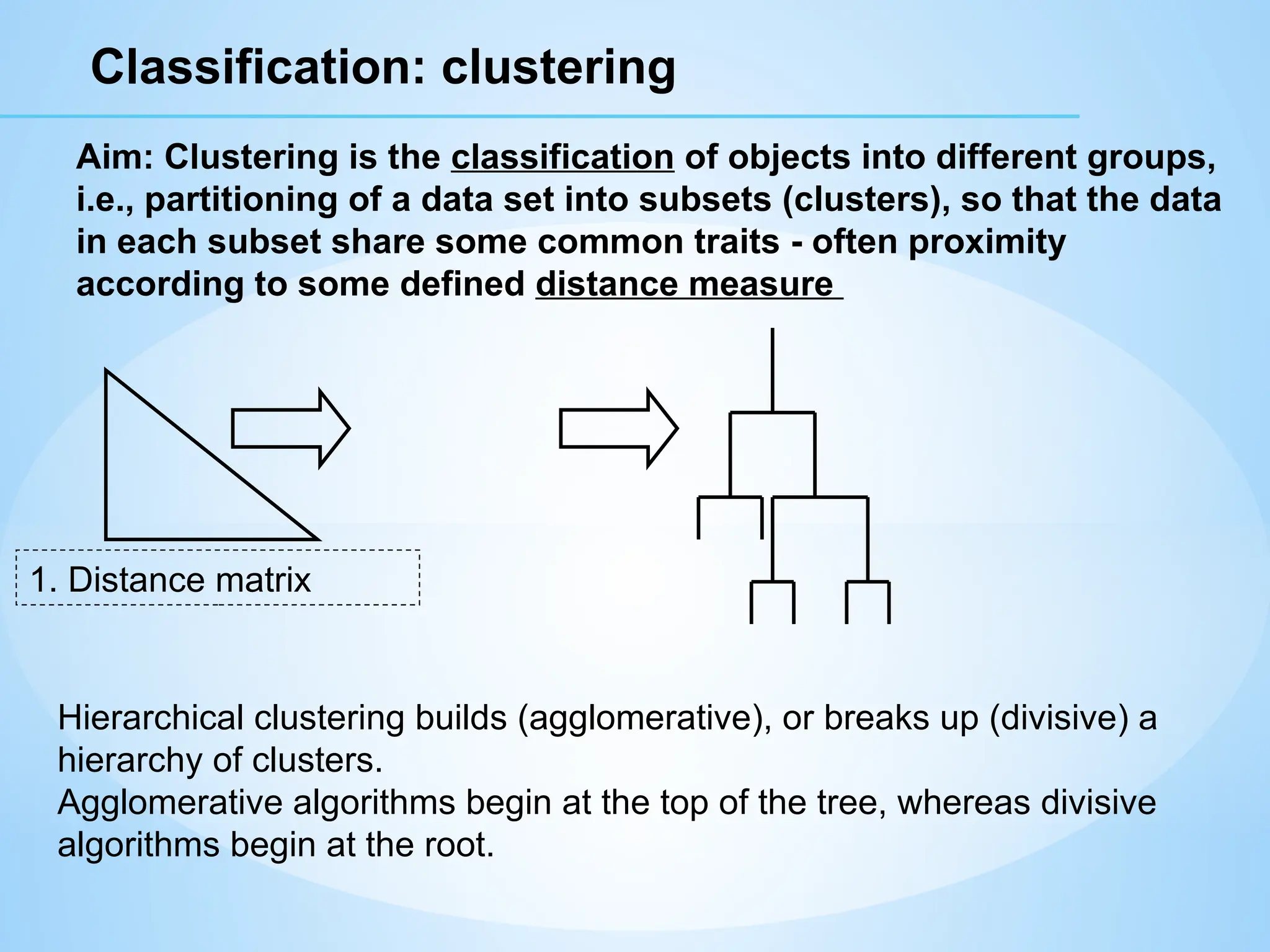 Classification: clustering

Aim: Clustering is the classification of objects into different groups, i.e., partitioning of a data set into subsets (clusters), so that the data in each subset share some common traits - often proximity according to some defined distance measure

1. Distance matrix

Hierarchical clustering builds (agglomerative), or breaks up (divisive) a hierarchy of clusters.
Agglomerative algorithms begin at the top of the tree, whereas divisive algorithms begin at the root.